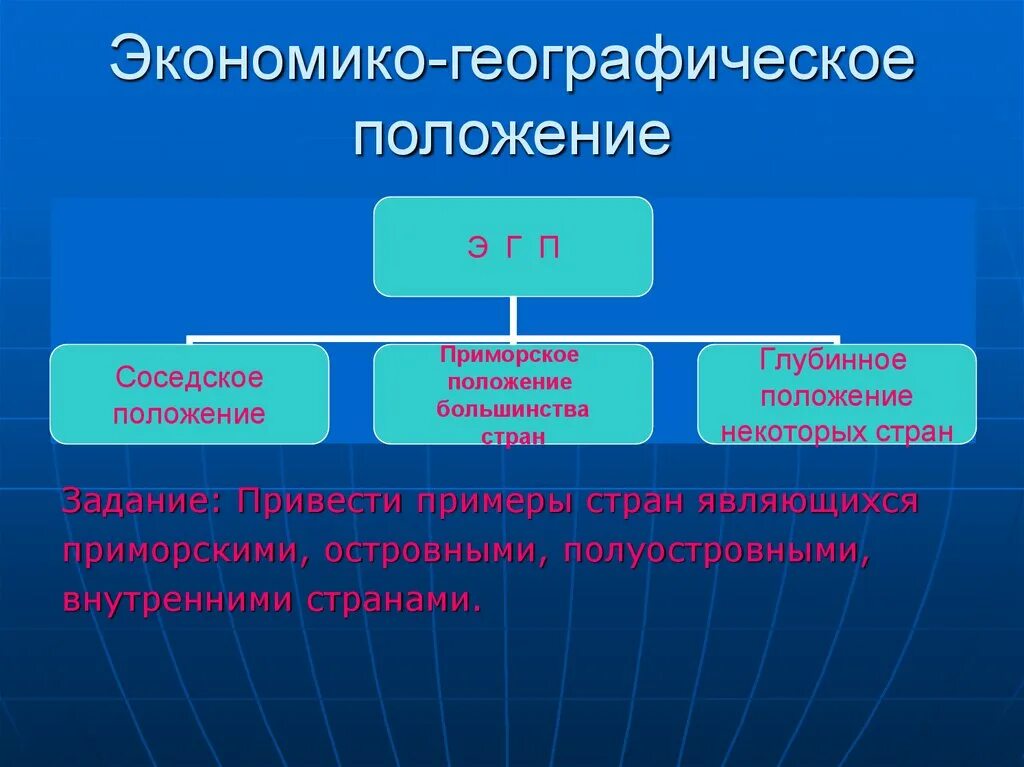 Экономико-географическое положение

Э Г П

Соседское положение

Приморское положение большинства стран

Глубинное положение некоторых стран

Задание: Привести примеры стран являющихся приморскими, островными, полуостровными, внутренними странами.